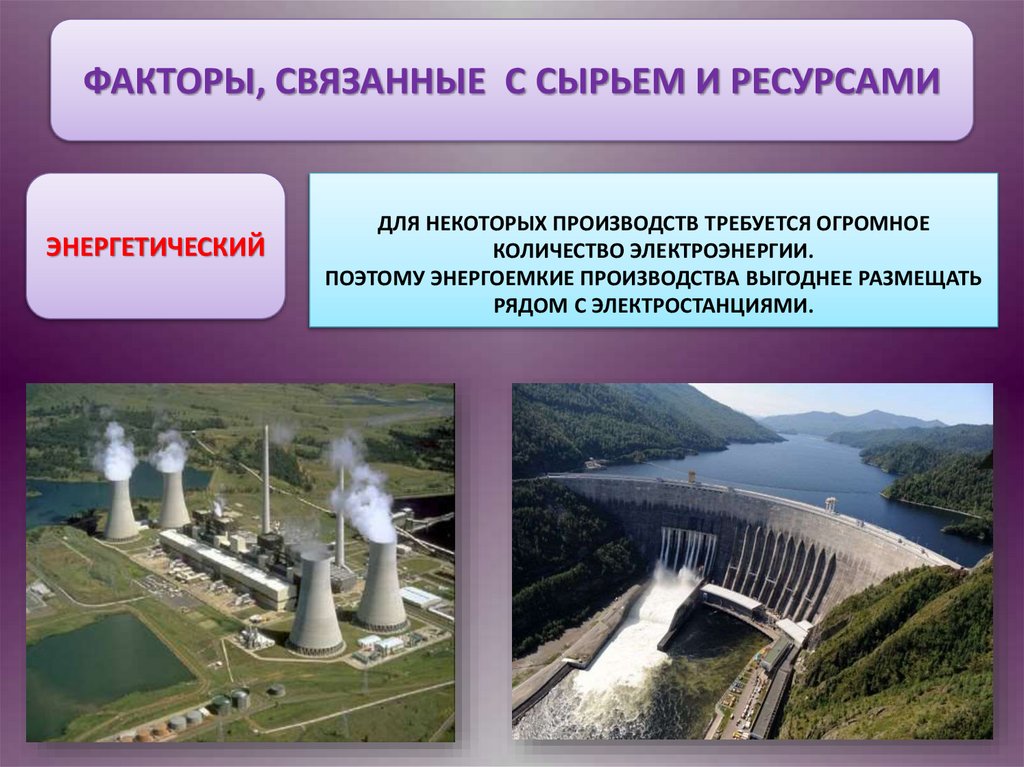 ФАКТОРЫ, СВЯЗАННЫЕ С СЫРЬЕМ И РЕСУРСАМИ

ЭНЕРГЕТИЧЕСКИЙ

ДЛЯ НЕКОТОРЫХ ПРОИЗВОДСТВ ТРЕБУЕТСЯ ОГРОМНОЕ КОЛИЧЕСТВО ЭЛЕКТРОЭНЕРГИИ.
ПОЭТОМУ ЭНЕРГОЕМКИЕ ПРОИЗВОДСТВА ВЫГОДНЕЕ РАЗМЕЩАТЬ РЯДОМ С ЭЛЕКТРОСТАНЦИЯМИ.